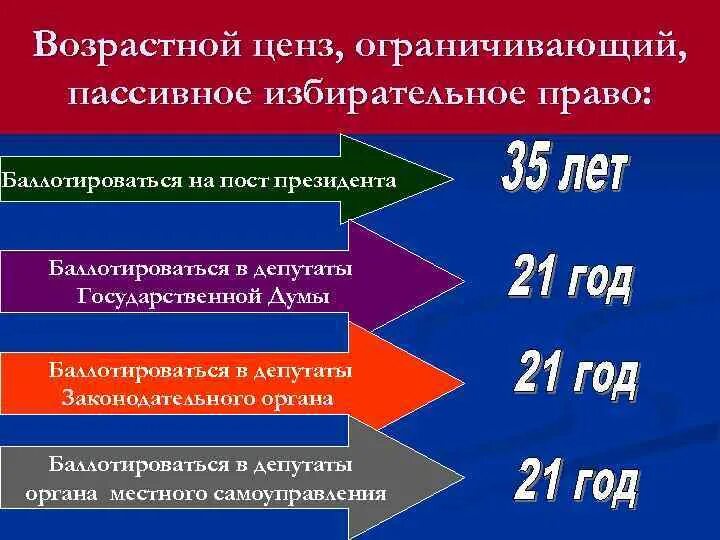 Возрастной ценз, ограничивающий, пассивное избирательное право:

Баллотироваться на пост президента

35 лет

Баллотироваться в депутаты Государственной Думы

21 год

Баллотироваться в депутаты Законодательного органа

21 год

Баллотироваться в депутаты органа местного самоуправления

21 год